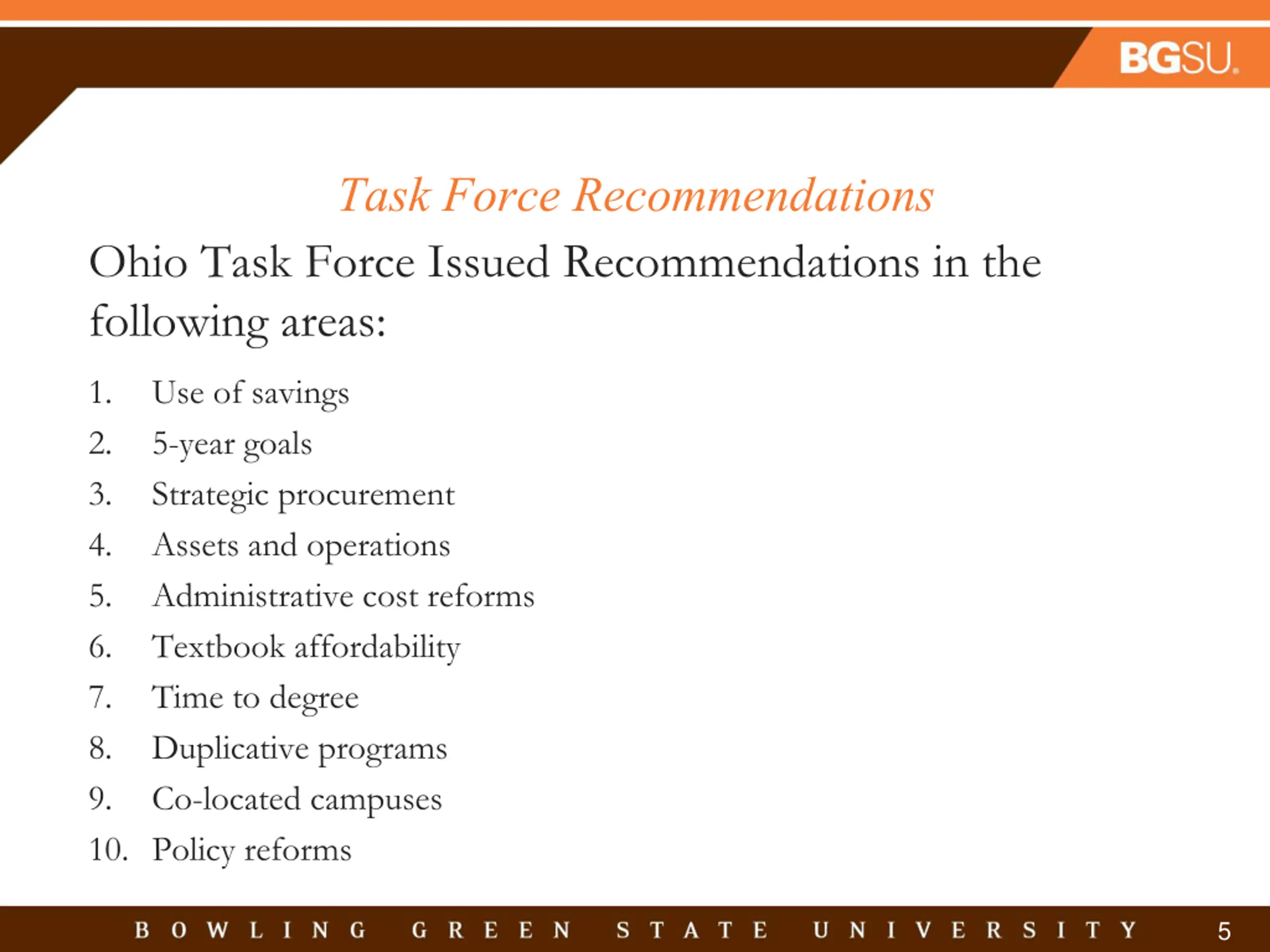 BGSU.

Task Force Recommendations

Ohio Task Force Issued Recommendations in the following areas:

1. Use of savings
2. 5-year goals
3. Strategic procurement
4. Assets and operations
5. Administrative cost reforms
6. Textbook affordability
7. Time to degree
8. Duplicative programs
9. Co-located campuses
10. Policy reforms

BOWLING GREEN STATE UNIVERSITY 5